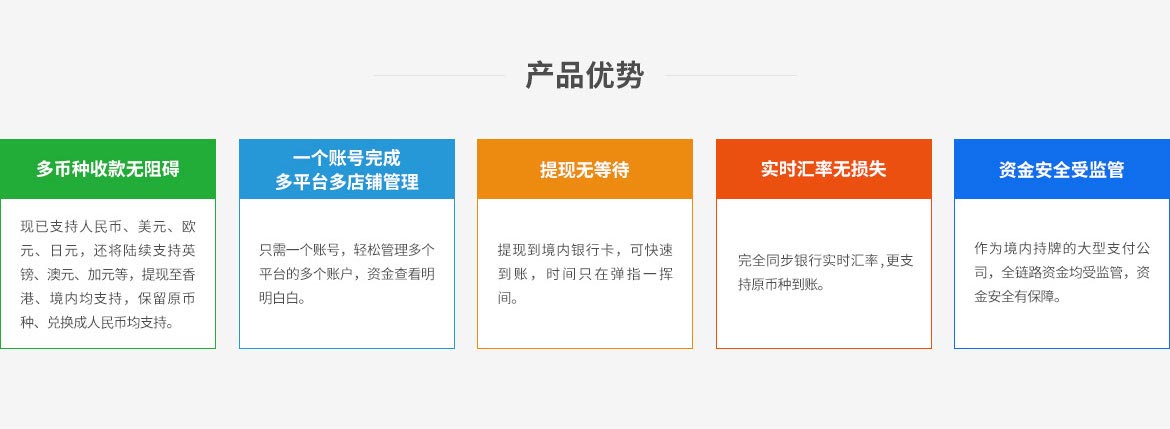 产品优势

多币种收款无阻碍

现已支持人民币、美元、欧元、日元，还将陆续支持英镑、澳元、加元等，提现至香港、境内均支持，保留原币种、兑换成人民币均支持。

一个账号完成
多平台多店铺管理

只需一个账号，轻松管理多个平台的多个账户，资金查看明明白白。

提现无等待

提现到境内银行卡，可快速到账，时间只在弹指一挥间。

实时汇率无损失

完全同步银行实时汇率，更支持原币种到账。

资金安全受监管

作为境内持牌的大型支付公司，全链路资金均受监管，资金安全有保障。